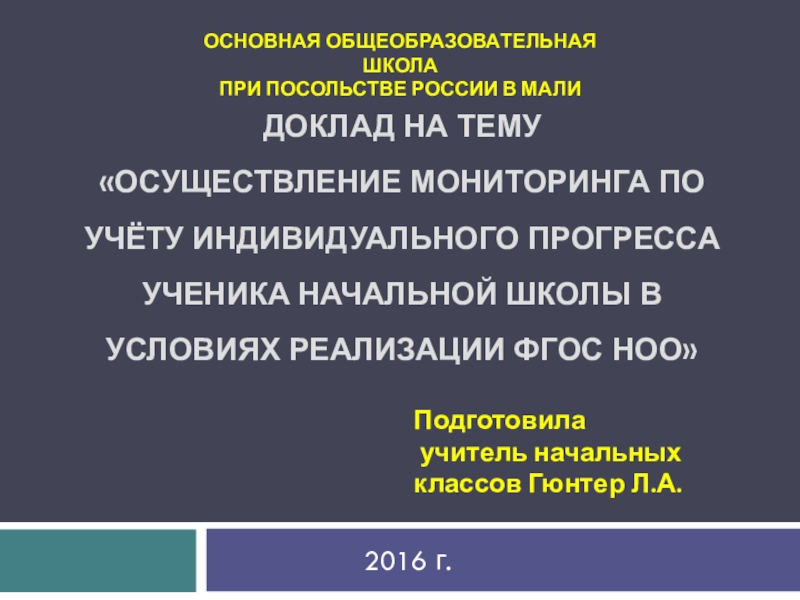 ОСНОВНАЯ ОБЩЕОБРАЗОВАТЕЛЬНАЯ ШКОЛА
ПРИ ПОСОЛЬСТВЕ РОССИИ В МАЛИ

ДОКЛАД НА ТЕМУ
«ОСУЩЕСТВЛЕНИЕ МОНИТОРИНГА ПО УЧЁТУ ИНДИВИДУАЛЬНОГО ПРОГРЕССА УЧЕНИКА НАЧАЛЬНОЙ ШКОЛЫ В УСЛОВИЯХ РЕАЛИЗАЦИИ ФГОС НОО»

Подготовила
учитель начальных классов Гюнтер Л.А.

2016 г.